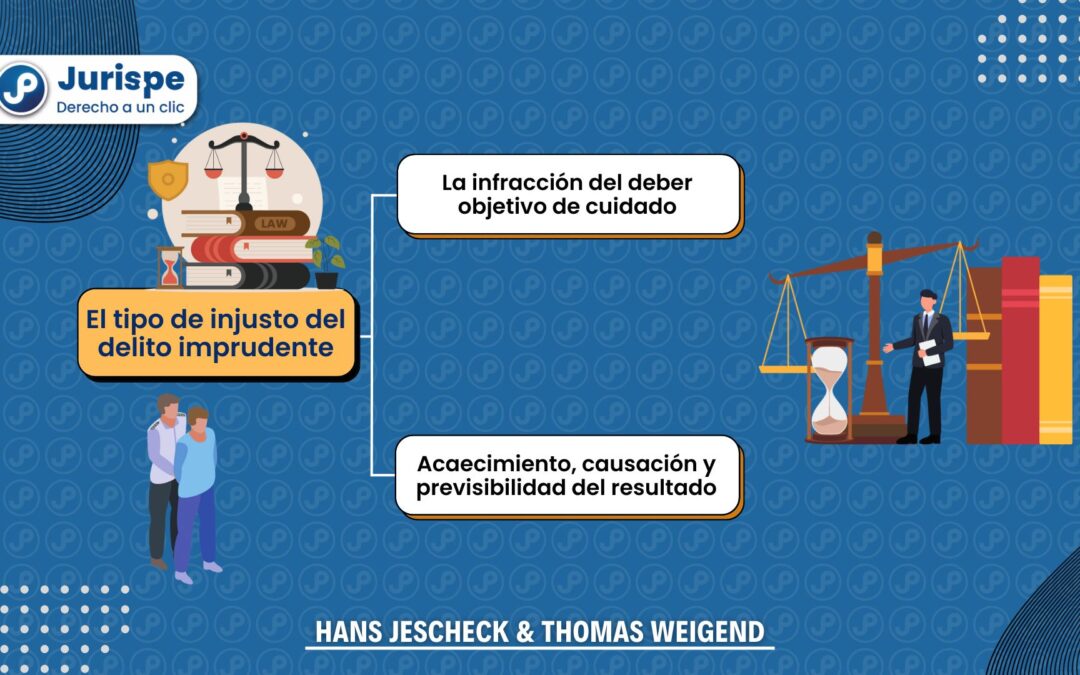 Jurispe
Derecho a un clic

LAW

El tipo de injusto del delito imprudente

La infracción del deber objetivo de cuidado

Acaecimiento, causación y previsibilidad del resultado

HANS JESCHECK & THOMAS WEIGEND